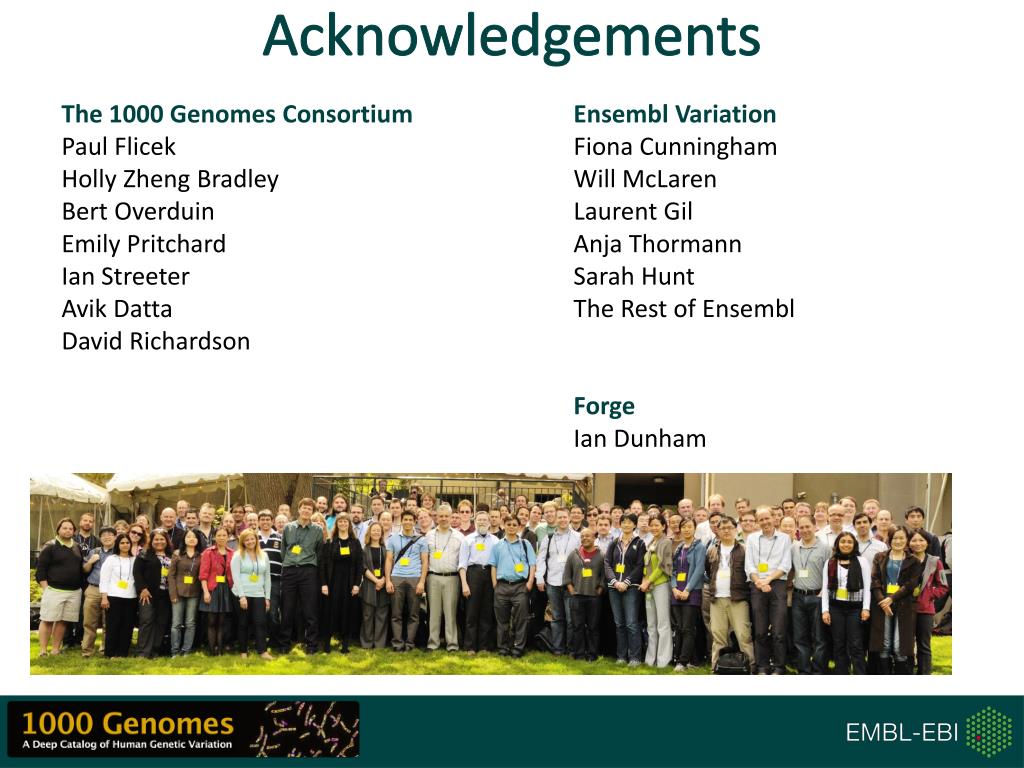 Acknowledgements

The 1000 Genomes Consortium
Paul Flicek
Holly Zheng Bradley
Bert Overduin
Emily Pritchard
Ian Streeter
Avik Datta
David Richardson

Ensembl Variation
Fiona Cunningham
Will McLaren
Laurent Gil
Anja Thormann
Sarah Hunt
The Rest of Ensembl

Forge
Ian Dunham

1000 Genomes
A Deep Catalog of Human Genetic Variation

EMBL-EBI